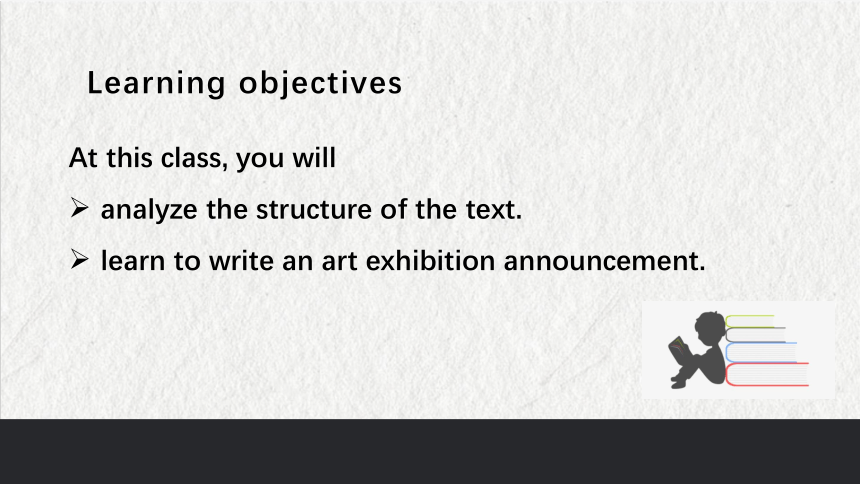 Learning objectives

At this class, you will

➢ analyze the structure of the text.

➢ learn to write an art exhibition announcement.